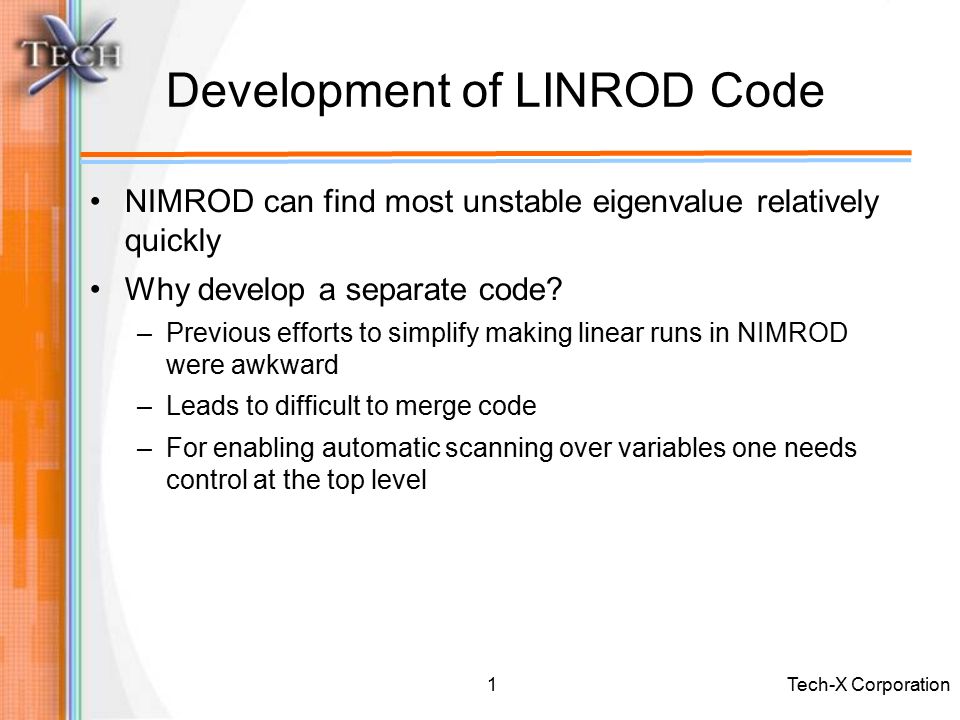 TECH X

Development of LINROD Code

• NIMROD can find most unstable eigenvalue relatively quickly

• Why develop a separate code?

– Previous efforts to simplify making linear runs in NIMROD were awkward

– Leads to difficult to merge code

– For enabling automatic scanning over variables one needs control at the top level

1

Tech-X Corporation